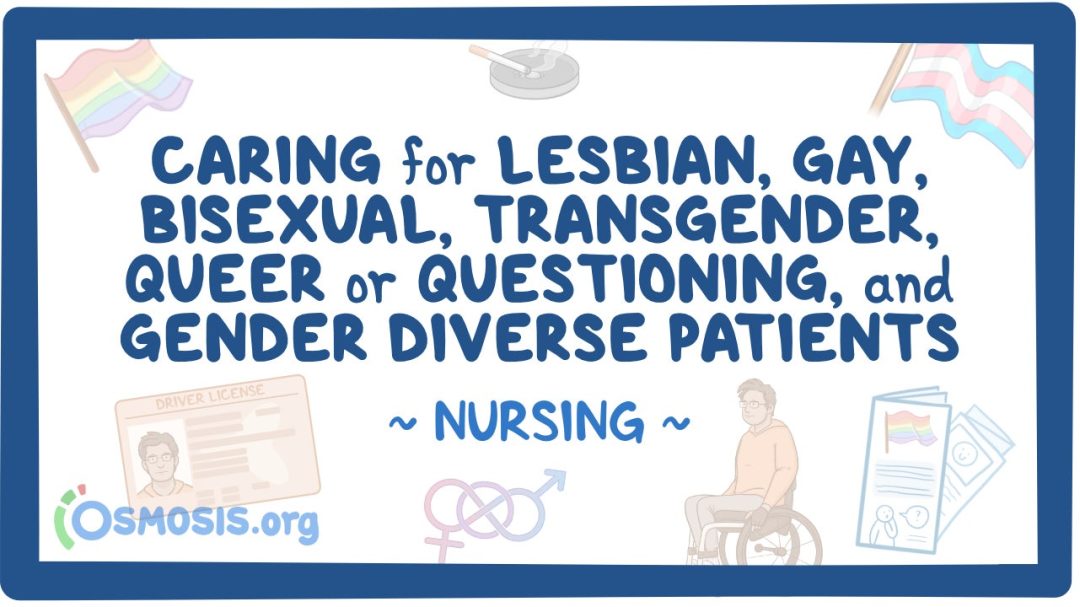 CARING for LESBIAN, GAY, BISEXUAL, TRANSGENDER, QUEER or QUESTIONING, and GENDER DIVERSE PATIENTS

~ NURSING ~

DRIVER LICENSE

OSMOSIS.org